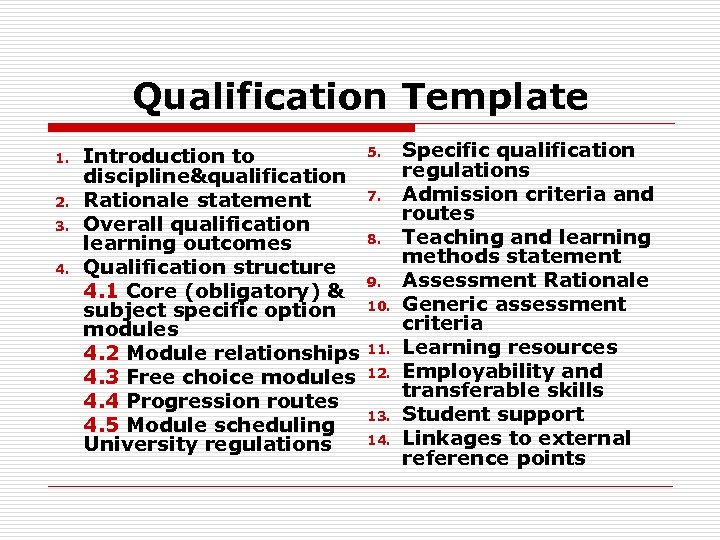 Qualification Template

1. Introduction to discipline&qualification
2. Rationale statement
3. Overall qualification learning outcomes
4. Qualification structure
4.1 Core (obligatory) & subject specific option modules
4.2 Module relationships
4.3 Free choice modules
4.4 Progression routes
4.5 Module scheduling University regulations

5. Specific qualification regulations
7. Admission criteria and routes
8. Teaching and learning methods statement
9. Assessment Rationale
10. Generic assessment criteria
11. Learning resources
12. Employability and transferable skills
13. Student support
14. Linkages to external reference points